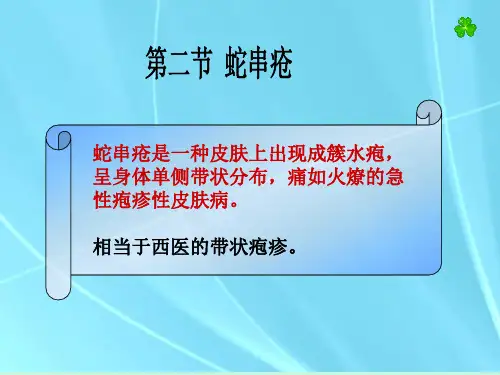 第二节 蛇串疮

蛇串疮是一种皮肤上出现成簇水疱，呈身体单侧带状分布，痛如火燎的急性疱疹性皮肤病。

相当于西医的带状疱疹。